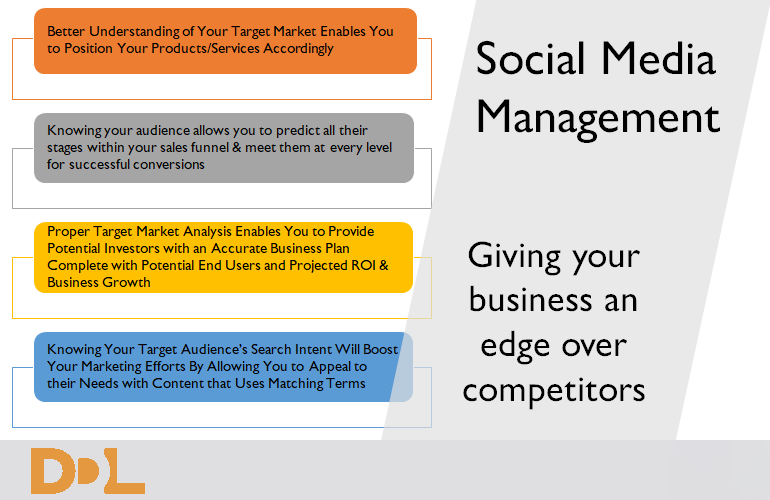 Better Understanding of Your Target Market Enables You to Position Your Products/Services Accordingly

Knowing your audience allows you to predict all their stages within your sales funnel & meet them at every level for successful conversions

Proper Target Market Analysis Enables You to Provide Potential Investors with an Accurate Business Plan Complete with Potential End Users and Projected ROI & Business Growth

Knowing Your Target Audience's Search Intent Will Boost Your Marketing Efforts By Allowing You to Appeal to their Needs with Content that Uses Matching Terms

Social Media Management

Giving your business an edge over competitors

DDL